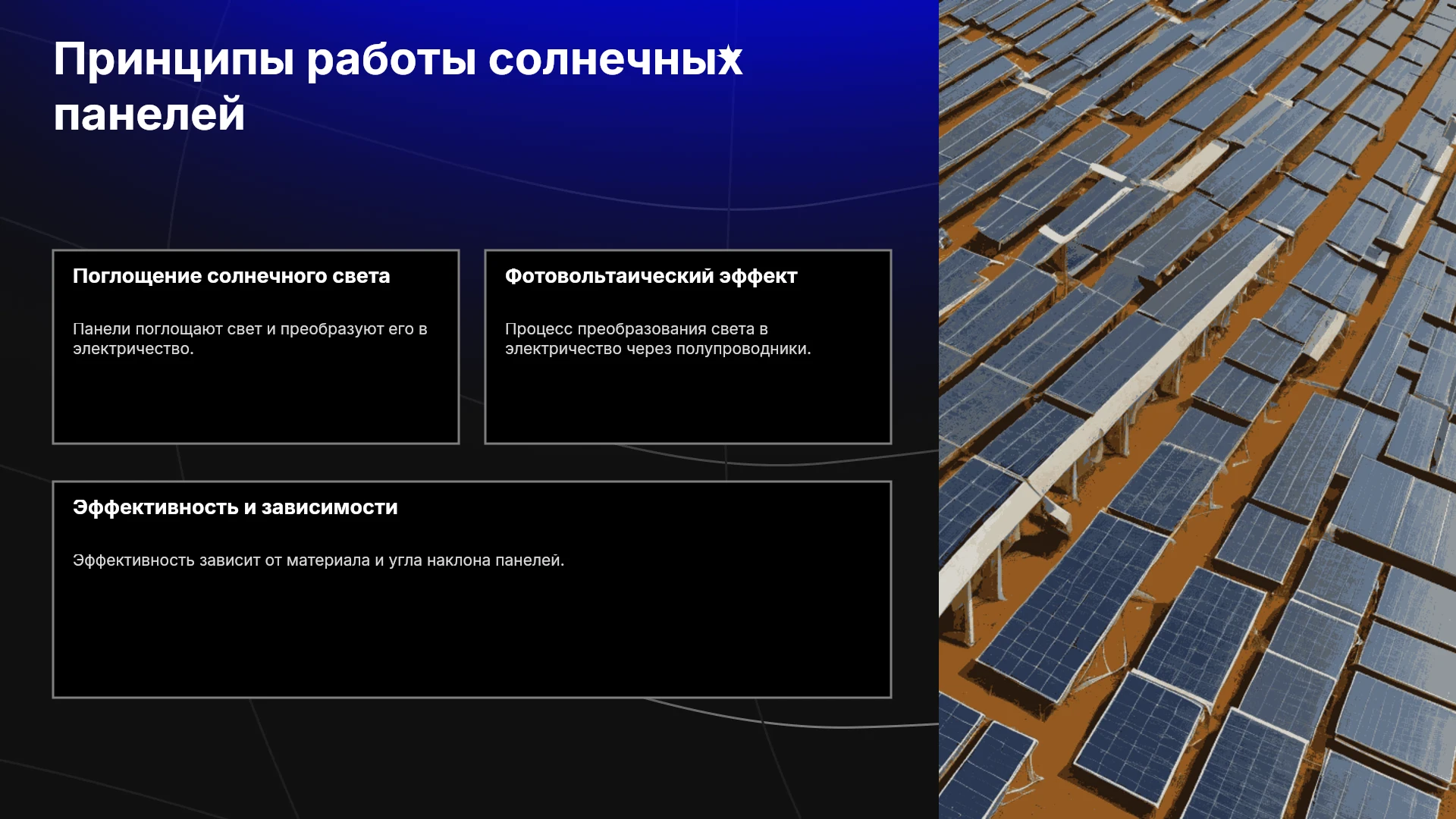 Принципы работы солнечных панелей

Поглощение солнечного света

Панели поглощают свет и преобразуют его в электричество.

Фотовольтаический эффект

Процесс преобразования света в электричество через полупроводники.

Эффективность и зависимости

Эффективность зависит от материала и угла наклона панелей.